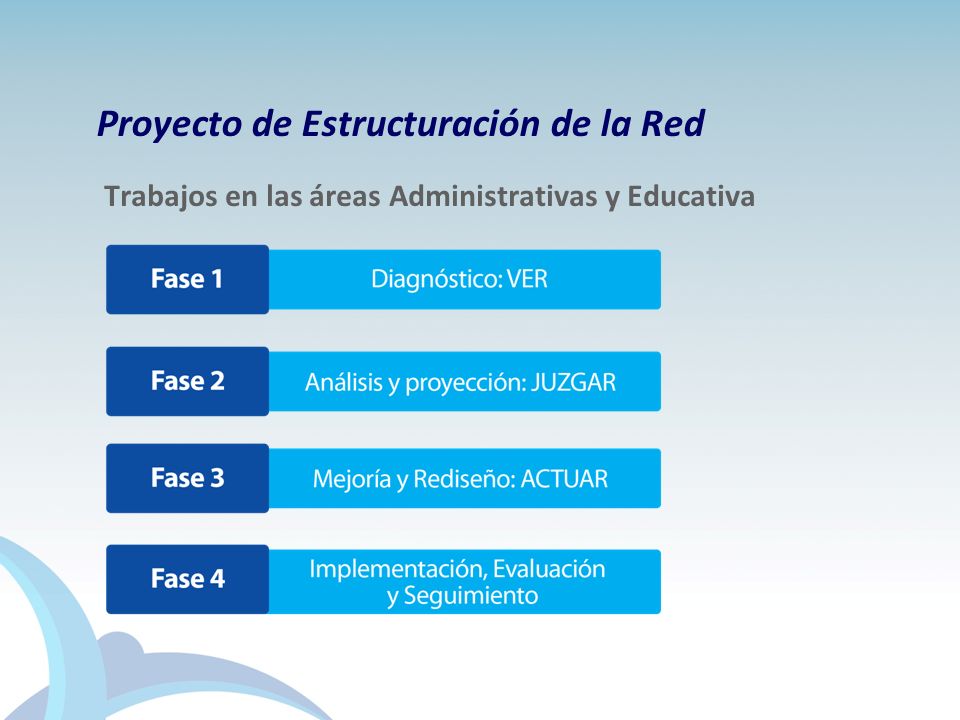 Proyecto de Estructuración de la Red

Trabajos en las áreas Administrativas y Educativa

Fase 1
Diagnóstico: VER

Fase 2
Análisis y proyección: JUZGAR

Fase 3
Mejoría y Rediseño: ACTUAR

Fase 4
Implementación, Evaluación y Seguimiento